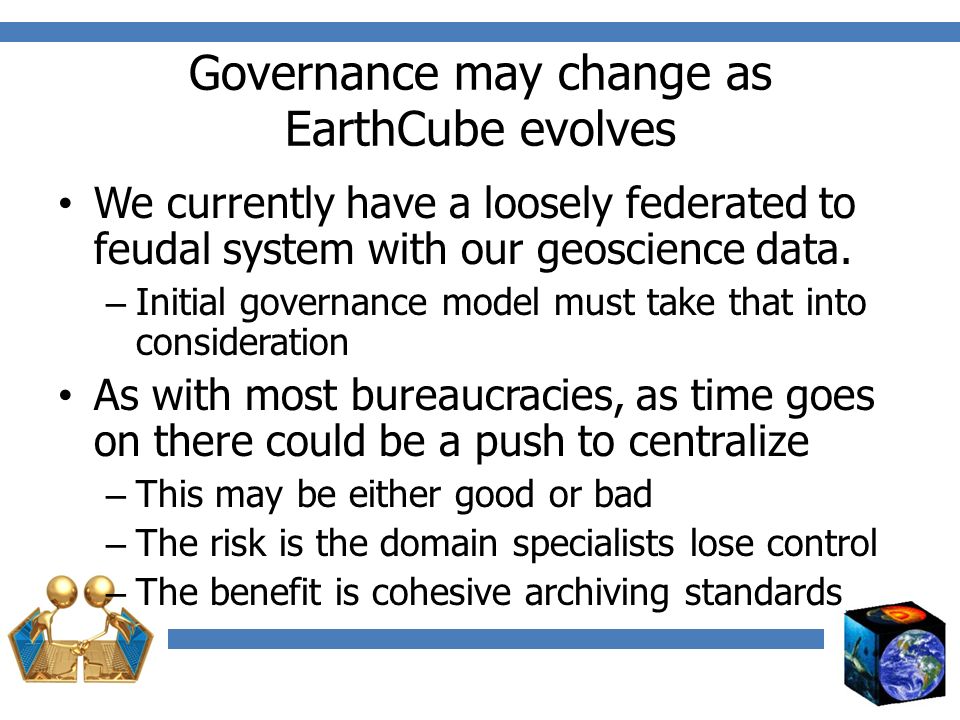 Governance may change as EarthCube evolves

• We currently have a loosely federated to feudal system with our geoscience data.
– Initial governance model must take that into consideration
• As with most bureaucracies, as time goes on there could be a push to centralize
– This may be either good or bad
– The risk is the domain specialists lose control
– The benefit is cohesive archiving standards